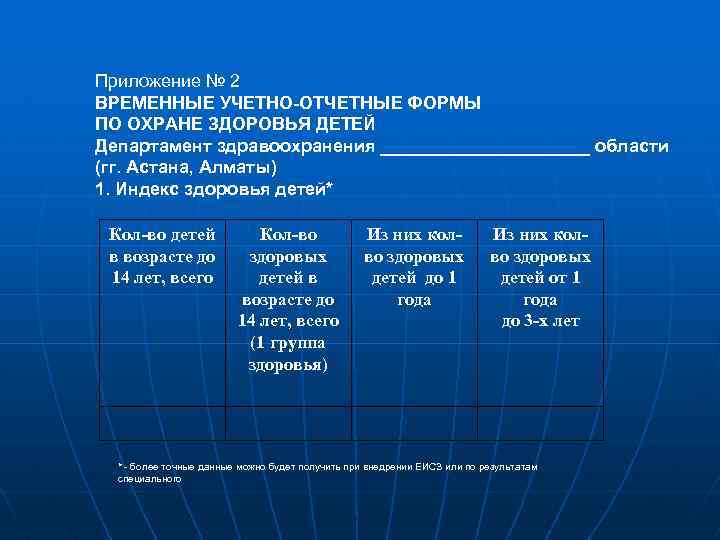 Приложение № 2
ВРЕМЕННЫЕ УЧЕТНО-ОТЧЕТНЫЕ ФОРМЫ
ПО ОХРАНЕ ЗДОРОВЬЯ ДЕТЕЙ
Департамент здравоохранения ____________________ области (гг. Астана, Алматы)
1. Индекс здоровья детей*

| Кол-во детей в возрасте до 14 лет, всего | Кол-во здоровых детей в возрасте до 14 лет, всего (1 группа здоровья) | Из них кол-во здоровых детей до 1 года | Из них кол-во здоровых детей от 1 года до 3-х лет |
|---|---|---|---|
| | | | |

*- более точные данные можно будет получить при внедрении ЕИСЗ или по результатам специального